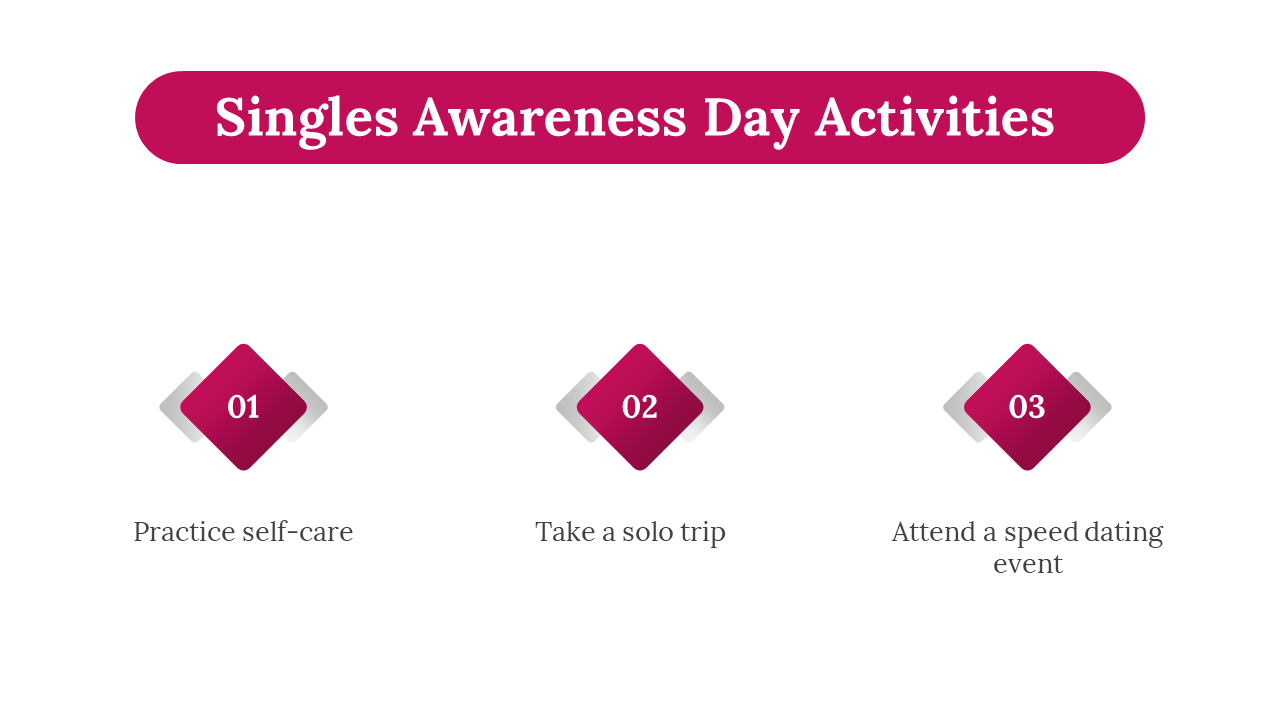 Singles Awareness Day Activities

01

Practice self-care

02

Take a solo trip

03

Attend a speed dating event